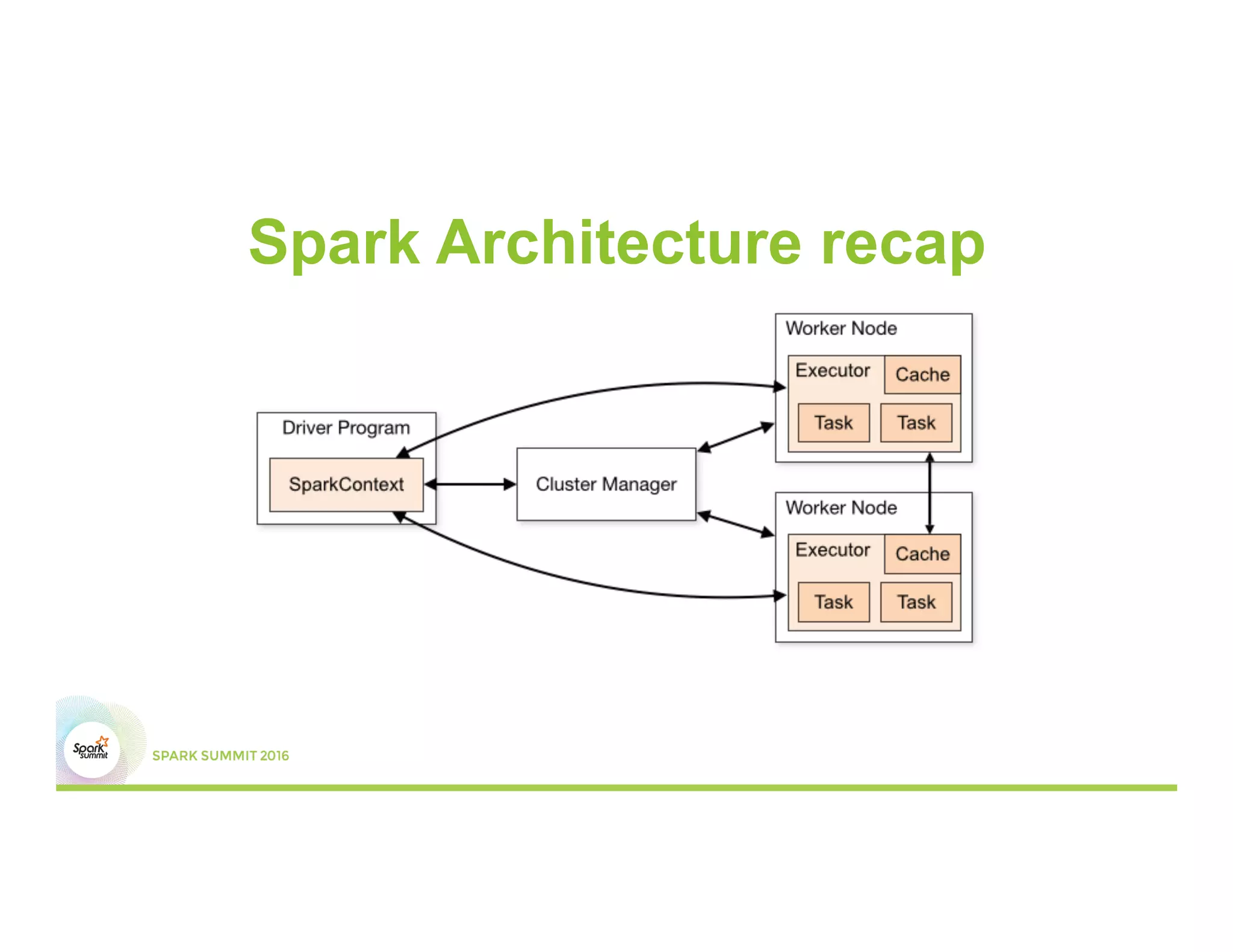 Spark Architecture recap

Driver Program

SparkContext

Cluster Manager

Worker Node

Executor

Cache

Task

Task

Worker Node

Executor

Cache

Task

Task

Spark summit

SPARK SUMMIT 2016